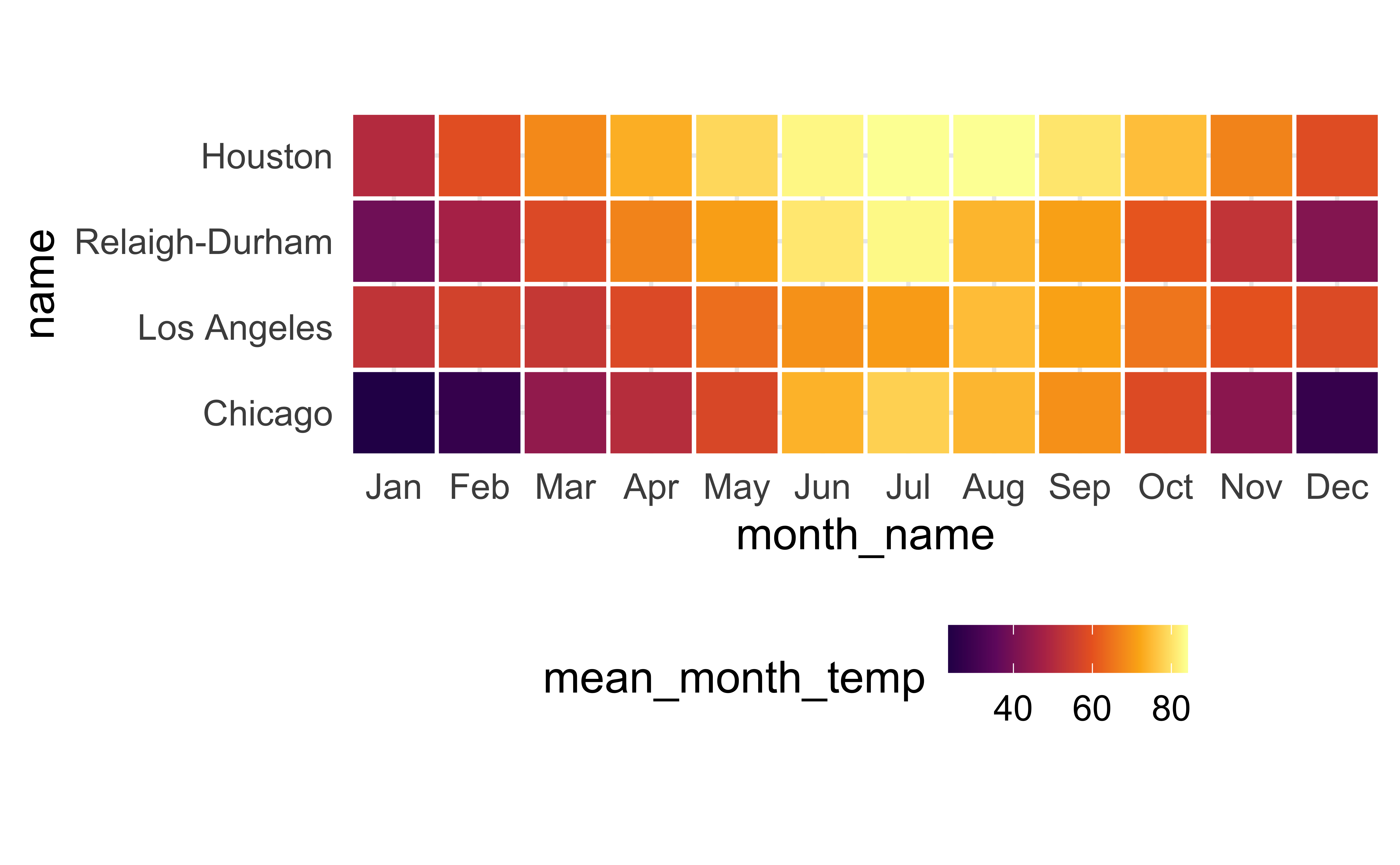 name

Houston
Relaigh-Durham
Los Angeles
Chicago

Jan Feb Mar Apr May Jun Jul Aug Sep Oct Nov Dec

month_name

mean_month_temp

40 60 80